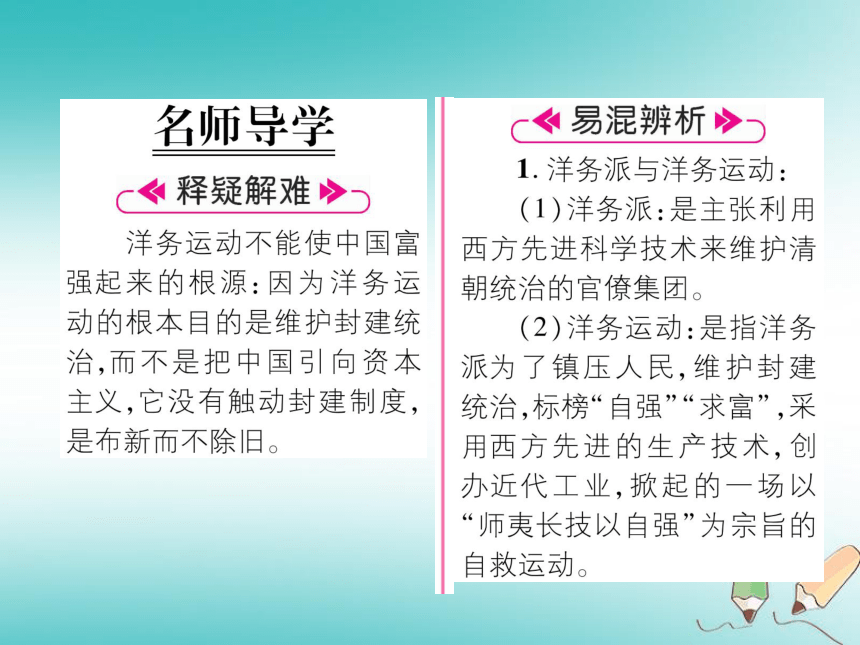 名师导学

释疑解难

洋务运动不能使中国富强起来的根源：因为洋务运动的根本目的是维护封建统治，而不是把中国引向资本主义，它没有触动封建制度，是布新而不除旧。

易混辨析

1. 洋务派与洋务运动：

(1)洋务派：是主张利用西方先进科学技术来维护清朝统治的官僚集团。

(2)洋务运动：是指洋务派为了镇压人民，维护封建统治，标榜“自强”“求富”，采用西方先进的生产技术，创办近代工业，掀起的一场以“师夷长技以自强”为宗旨的自救运动。